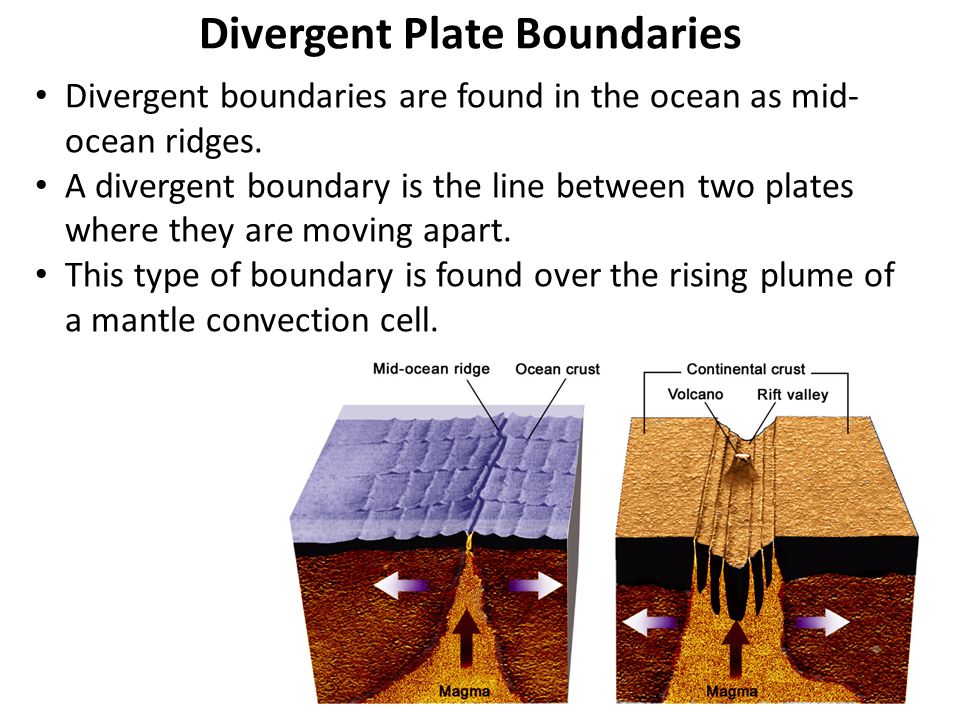 Divergent Plate Boundaries

• Divergent boundaries are found in the ocean as mid-ocean ridges.
• A divergent boundary is the line between two plates where they are moving apart.
• This type of boundary is found over the rising plume of a mantle convection cell.

Mid-ocean ridge
Ocean crust
Magma

Continental crust
Volcano
Rift valley
Magma